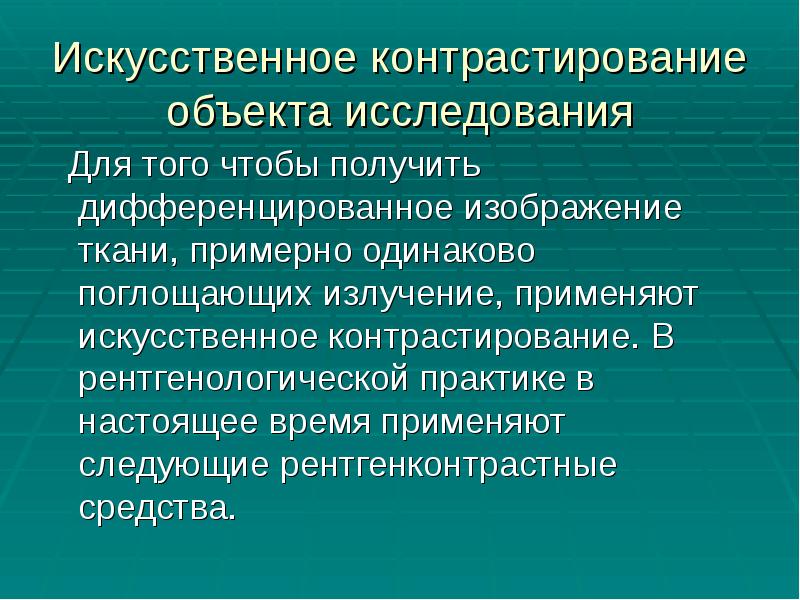 Искусственное контрастирование объекта исследования

Для того чтобы получить дифференцированное изображение ткани, примерно одинаково поглощающих излучение, применяют искусственное контрастирование. В рентгенологической практике в настоящее время применяют следующие рентгенконтрастные средства.